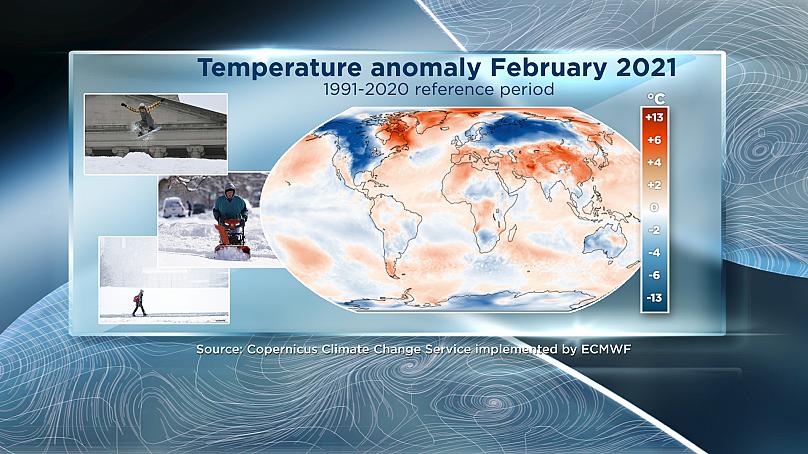 Temperature anomaly February 2021
1991-2020 reference period

°C
+13
+6
+4
+2
0
-2
-4
-6
-13

Source: Copernicus Climate Change Service implemented by ECMWF